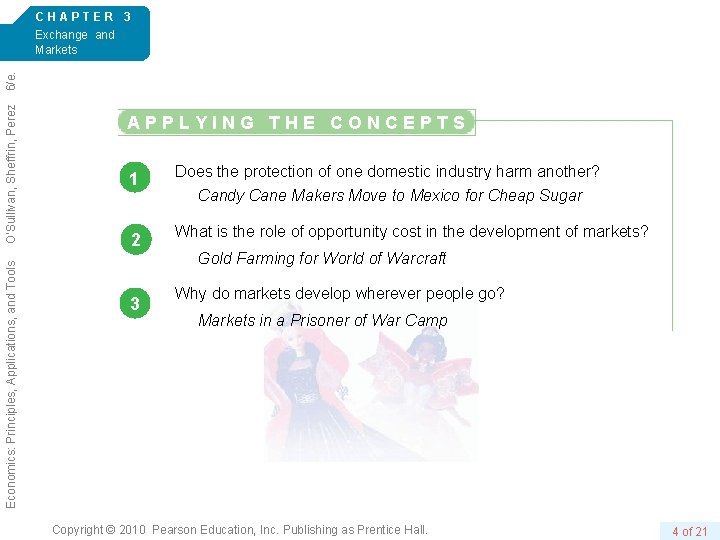 CHAPTER 3
Exchange and Markets

Economics: Principles, Applications, and Tools O'Sullivan, Sheffrin, Perez 6/e.

APPLYING THE CONCEPTS

1 Does the protection of one domestic industry harm another?
Candy Cane Makers Move to Mexico for Cheap Sugar

2 What is the role of opportunity cost in the development of markets?
Gold Farming for World of Warcraft

3 Why do markets develop wherever people go?
Markets in a Prisoner of War Camp

Copyright © 2010 Pearson Education, Inc. Publishing as Prentice Hall.

4 of 21